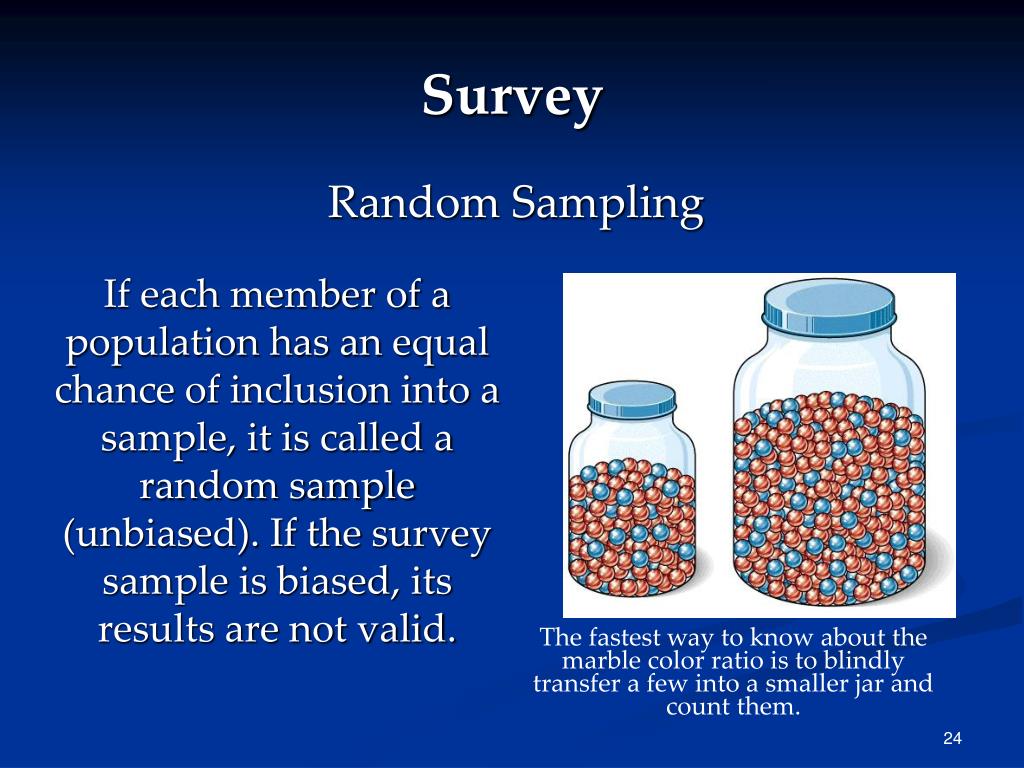 Survey

Random Sampling

If each member of a population has an equal chance of inclusion into a sample, it is called a random sample (unbiased). If the survey sample is biased, its results are not valid.

The fastest way to know about the marble color ratio is to blindly transfer a few into a smaller jar and count them.

24